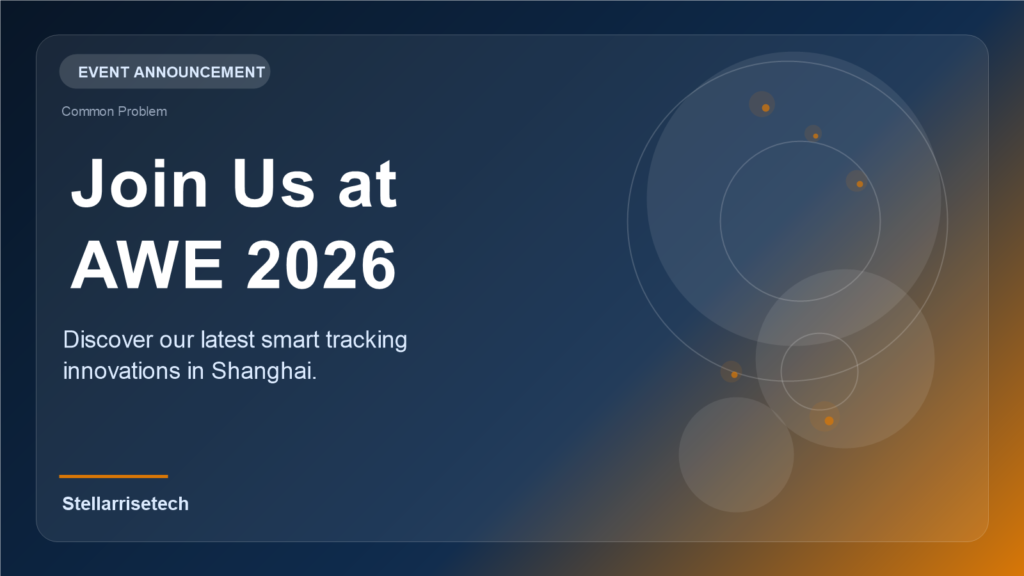 EVENT ANNOUNCEMENT

Common Problem

Join Us at AWE 2026

Discover our latest smart tracking innovations in Shanghai.

Stellarrisetech